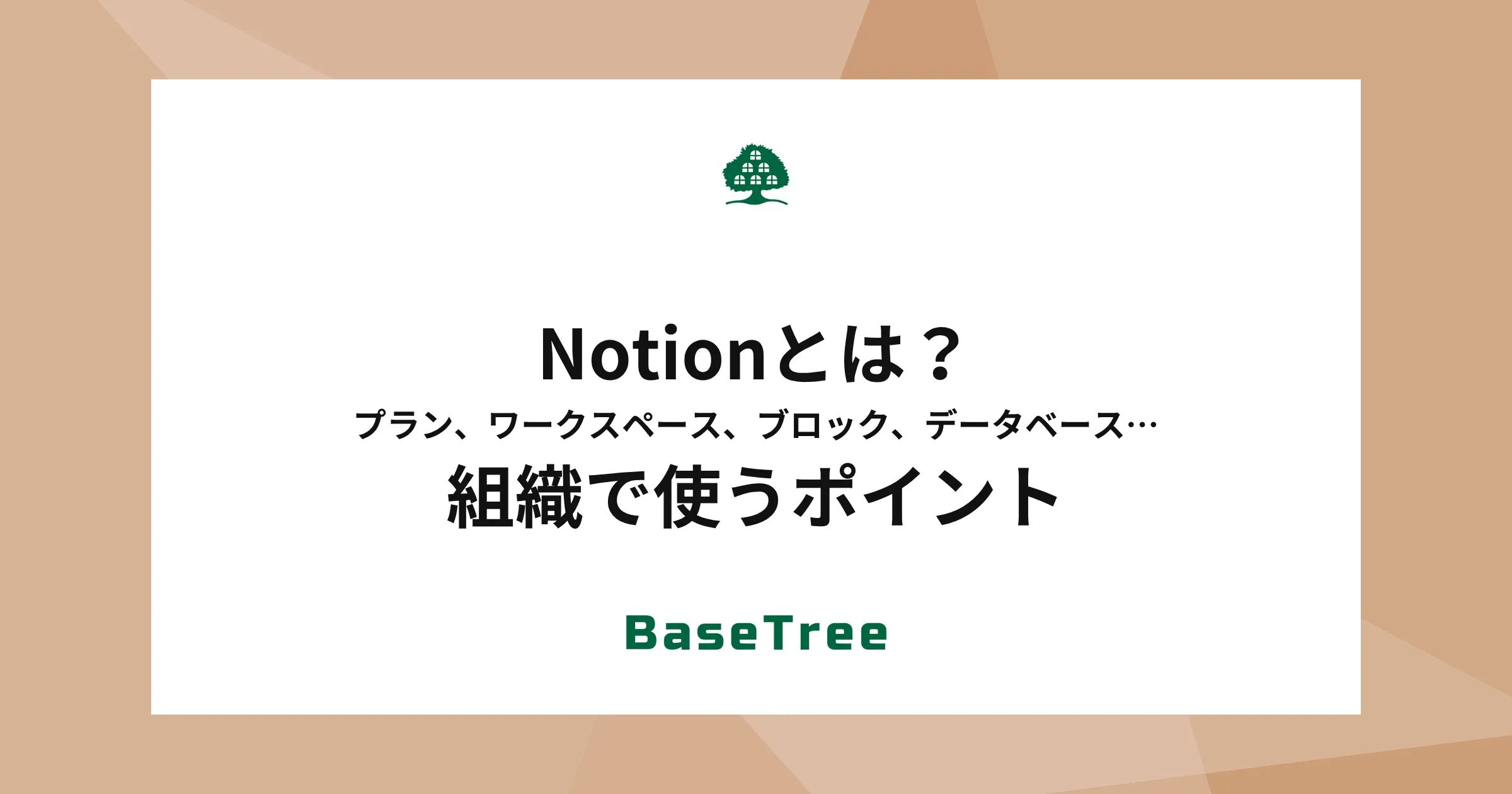 Notionとは？
プラン、ワークスペース、ブロック、データベース…
組織で使うポイント

BaseTree